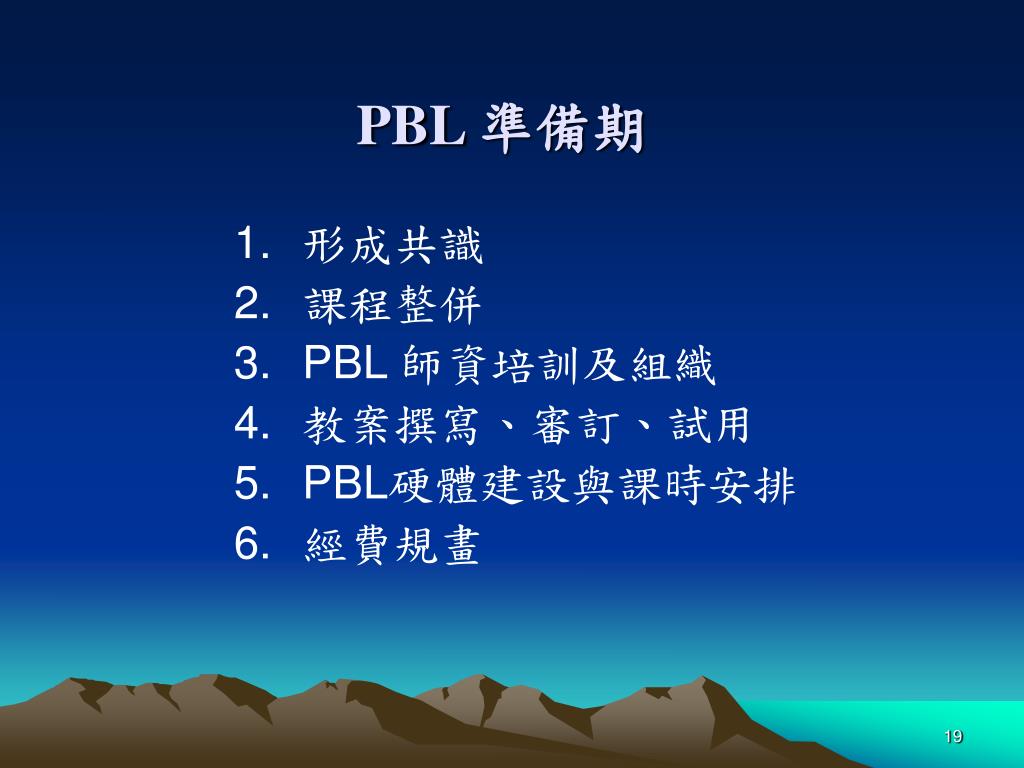 PBL 準備期

1. 形成共識
2. 課程整併
3. PBL 師資培訓及組織
4. 教案撰寫、審訂、試用
5. PBL硬體建設與課時安排
6. 經費規畫

19